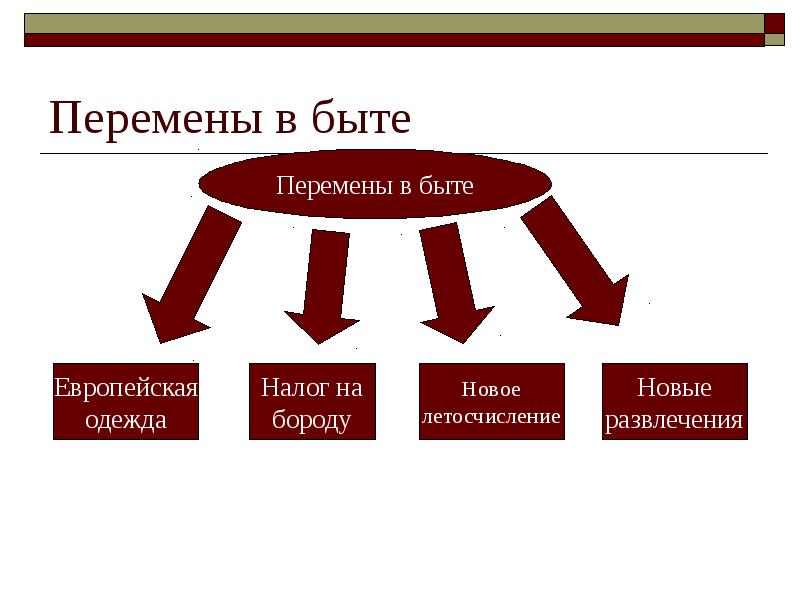 Перемены в быте

Перемены в быте

Европейская одежда

Налог на бороду

Новое летосчисление

Новые развлечения